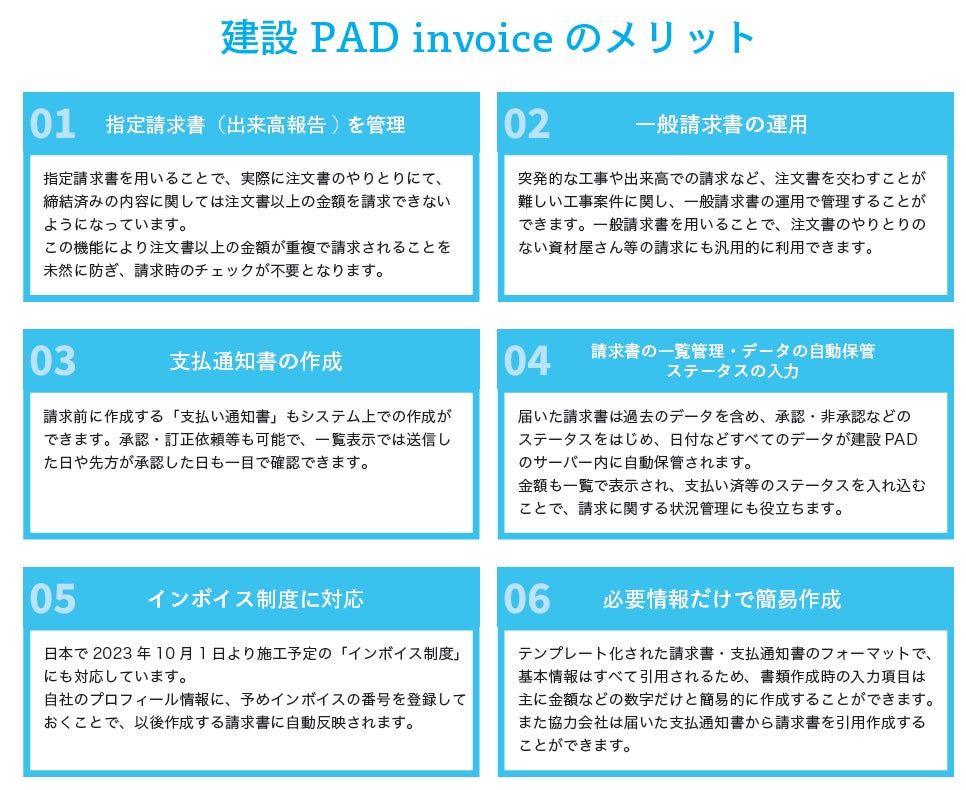 建設 PAD invoice のメリット

01 指定請求書（出来高報告）を管理

指定請求書を用いることで、実際に注文書のやりとりにて、締結済みの内容に関しては注文書以上の金額を請求できないようになっています。
この機能により注文書以上の金額が重複で請求されることを未然に防ぎ、請求時のチェックが不要となります。

02 一般請求書の運用

突発的な工事や出来高での請求など、注文書を交わすことが難しい工事案件に関し、一般請求書の運用で管理することができます。一般請求書を用いることで、注文書のやりとりのない資材屋さん等の請求にも汎用的に利用できます。

03 支払通知書の作成

請求前に作成する「支払い通知書」もシステム上での作成ができます。承認・訂正依頼等も可能で、一覧表示では送信した日や先方が承認した日も一目で確認できます。

04 請求書の一覧管理・データの自動保管 ステータスの入力

届いた請求書は過去のデータを含め、承認・非承認などのステータスをはじめ、日付などすべてのデータが建設 PAD のサーバー内に自動保管されます。
金額も一覧で表示され、支払い済等のステータスを入れ込むことで、請求に関する状況管理にも役立ちます。

05 インボイス制度に対応

日本で 2023 年 10 月 1 日より施工予定の「インボイス制度」にも対応しています。
自社のプロフィール情報に、予めインボイスの番号を登録しておくことで、以後作成する請求書に自動反映されます。

06 必要情報だけで簡易作成

テンプレート化された請求書・支払通知書のフォーマットで、基本情報はすべて引用されるため、書類作成時の入力項目は主に金額などの数字だけと簡易的に作成することができます。
また協力会社は届いた支払通知書から請求書を引用作成することができます。